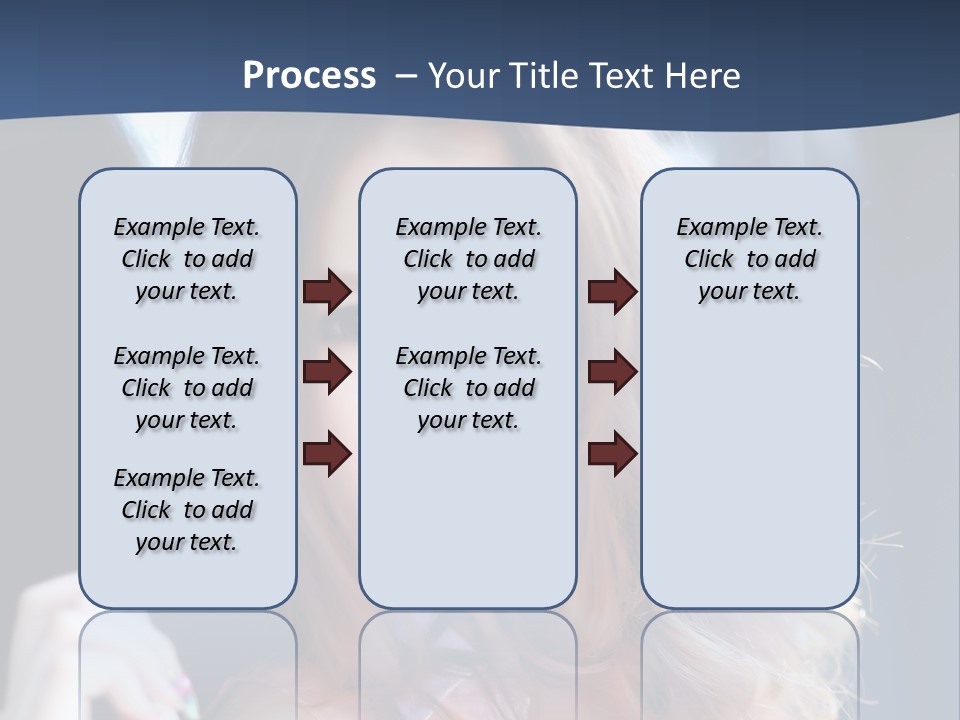 Process – Your Title Text Here

Example Text. Click to add your text.

Example Text. Click to add your text.

Example Text. Click to add your text.

Example Text. Click to add your text.

Example Text. Click to add your text.

Example Text. Click to add your text.